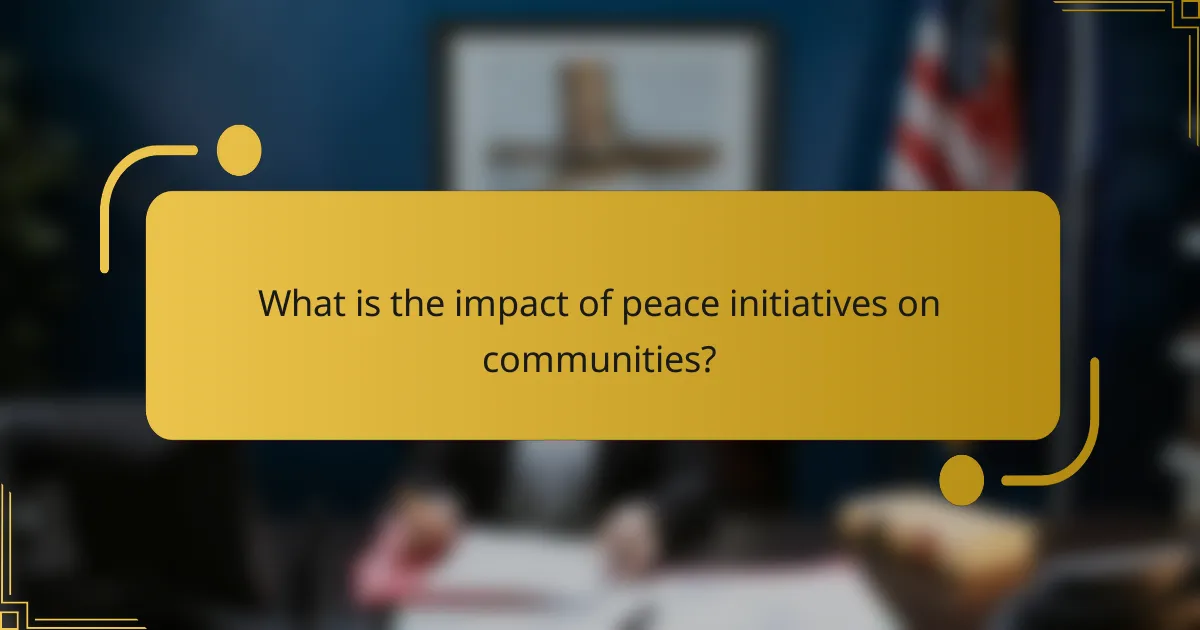 What is the impact of peace initiatives on communities?